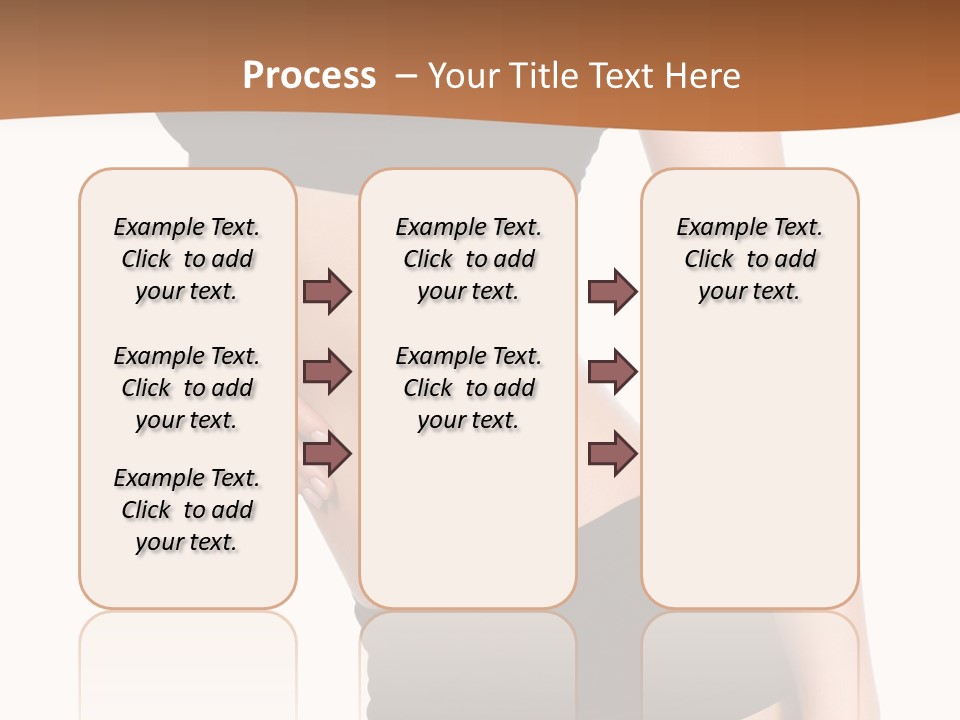 Process – Your Title Text Here

Example Text. Click to add your text.

Example Text. Click to add your text.

Example Text. Click to add your text.

Example Text. Click to add your text.

Example Text. Click to add your text.

Example Text. Click to add your text.